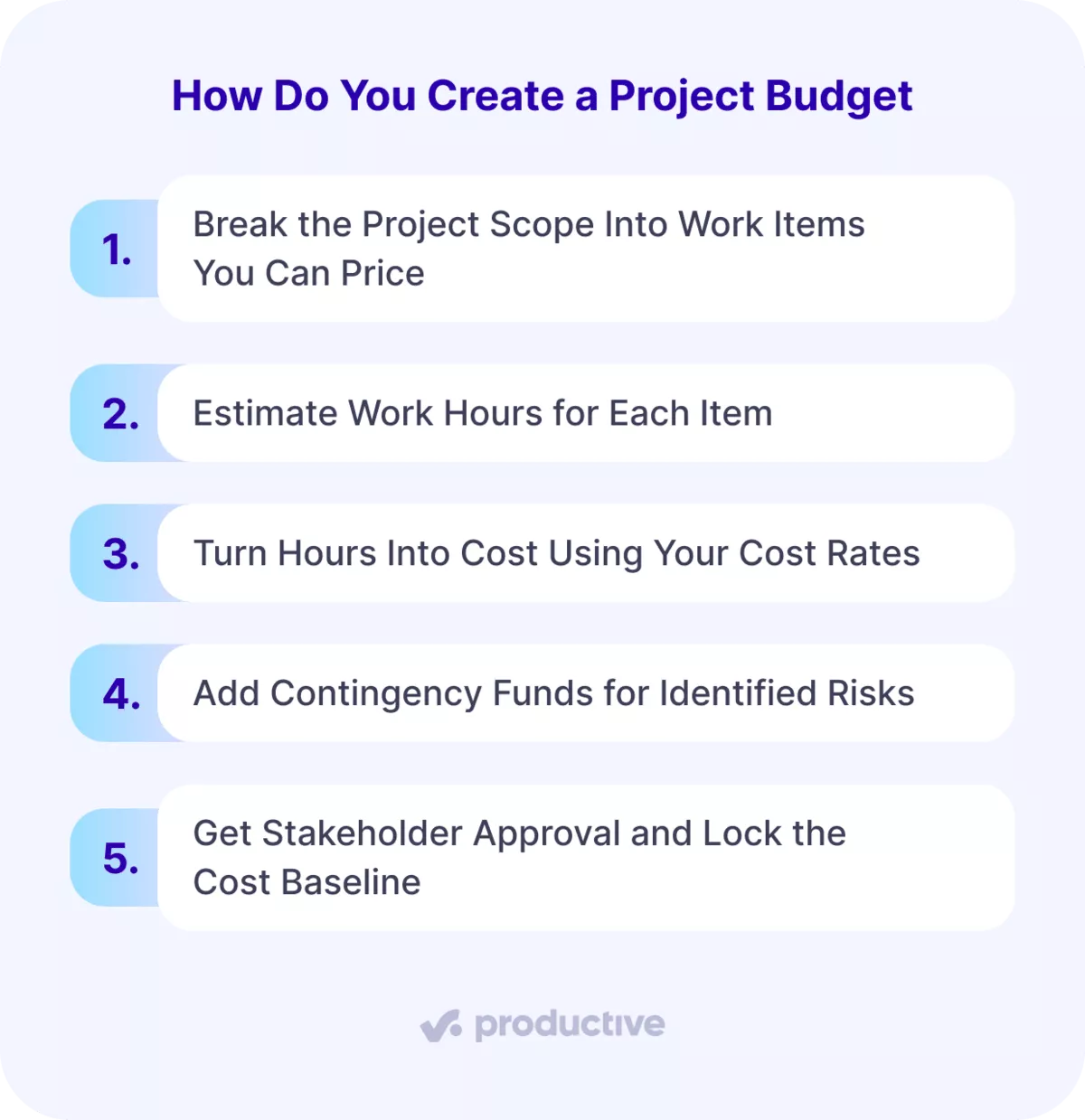 How Do You Create a Project Budget

1. Break the Project Scope Into Work Items You Can Price

2. Estimate Work Hours for Each Item

3. Turn Hours Into Cost Using Your Cost Rates

4. Add Contingency Funds for Identified Risks

5. Get Stakeholder Approval and Lock the Cost Baseline

productive